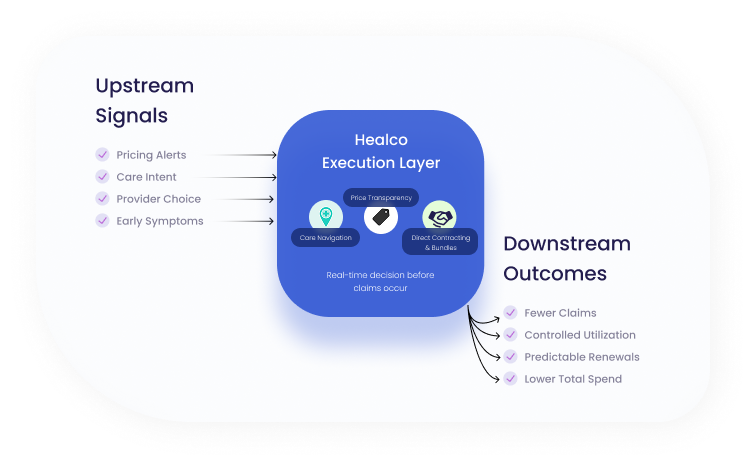 Upstream Signals

Pricing Alerts
Care Intent
Provider Choice
Early Symptoms

Healco Execution Layer

Price Transparency
Care Navigation
Direct Contracting & Bundles

Real-time decision before claims occur

Downstream Outcomes

Fewer Claims
Controlled Utilization
Predictable Renewals
Lower Total Spend